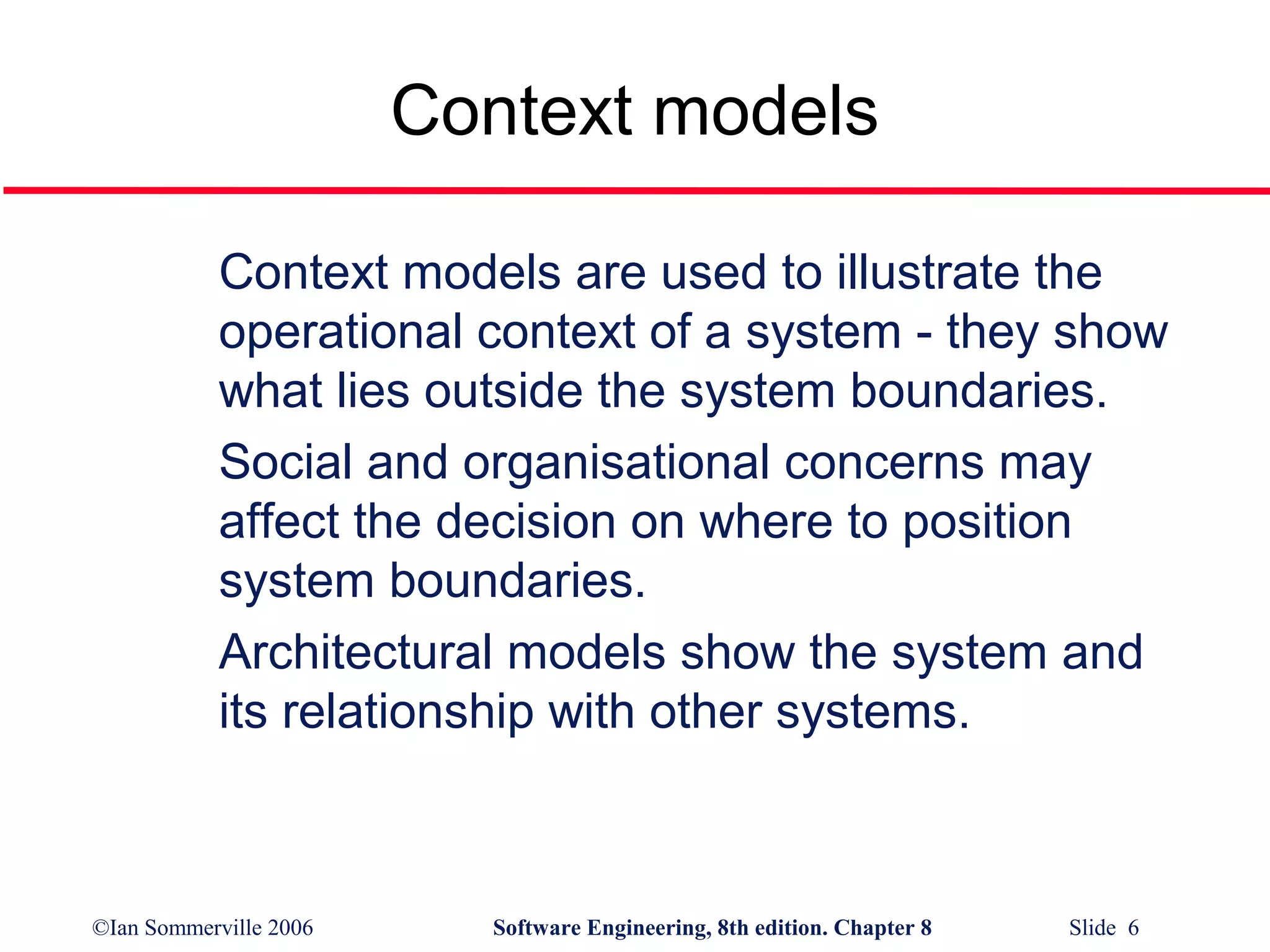 Context models

Context models are used to illustrate the operational context of a system - they show what lies outside the system boundaries.

Social and organisational concerns may affect the decision on where to position system boundaries.

Architectural models show the system and its relationship with other systems.

©Ian Sommerville 2006 Software Engineering, 8th edition. Chapter 8 Slide 6